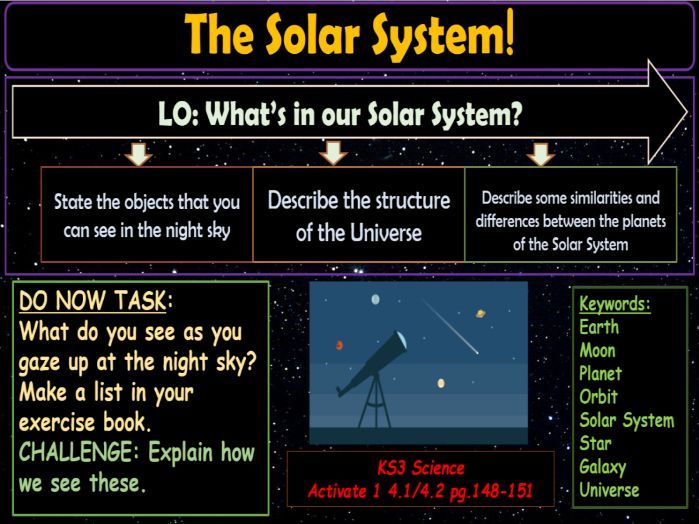 The Solar System!

LO: What's in our Solar System?

State the objects that you can see in the night sky

Describe the structure of the Universe

Describe some similarities and differences between the planets of the Solar System

DO NOW TASK:
What do you see as you gaze up at the night sky? Make a list in your exercise book.
CHALLENGE: Explain how we see these.

KS3 Science
Activate 1 4.1/4.2 pg.148-151

Keywords:
Earth
Moon
Planet
Orbit
Solar System
Star
Galaxy
Universe